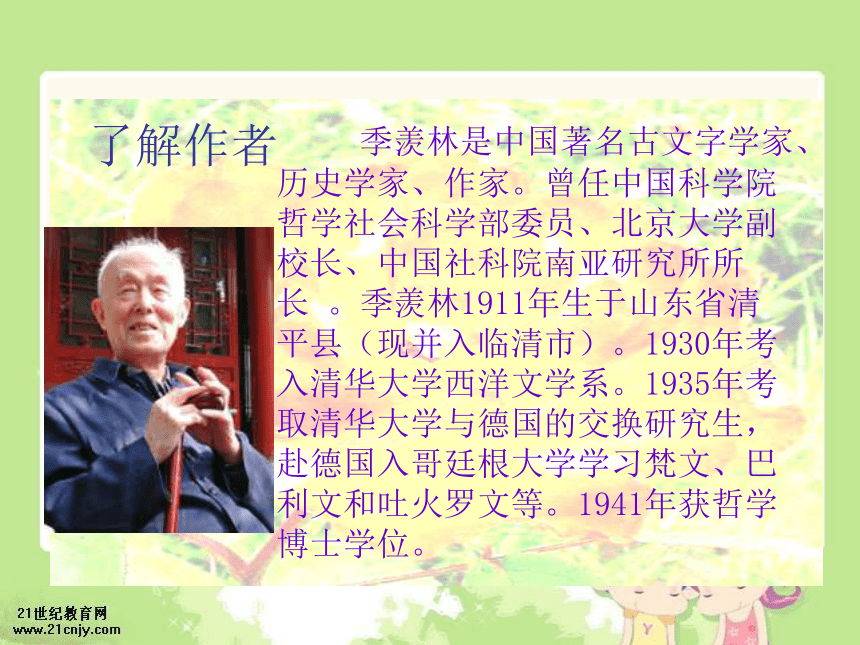 了解作者

季羡林是中国著名古文字学家、历史学家、作家。曾任中国科学院哲学社会科学部委员、北京大学副校长、中国社科院南亚研究所所长 。季羡林1911年生于山东省清平县（现并入临清市）。1930年考入清华大学西洋文学系。1935年考取清华大学与德国的交换研究生，赴德国入哥廷根大学学习梵文、巴利文和吐火罗文等。1941年获哲学博士学位。

21世纪教育网
www.21cnjy.com